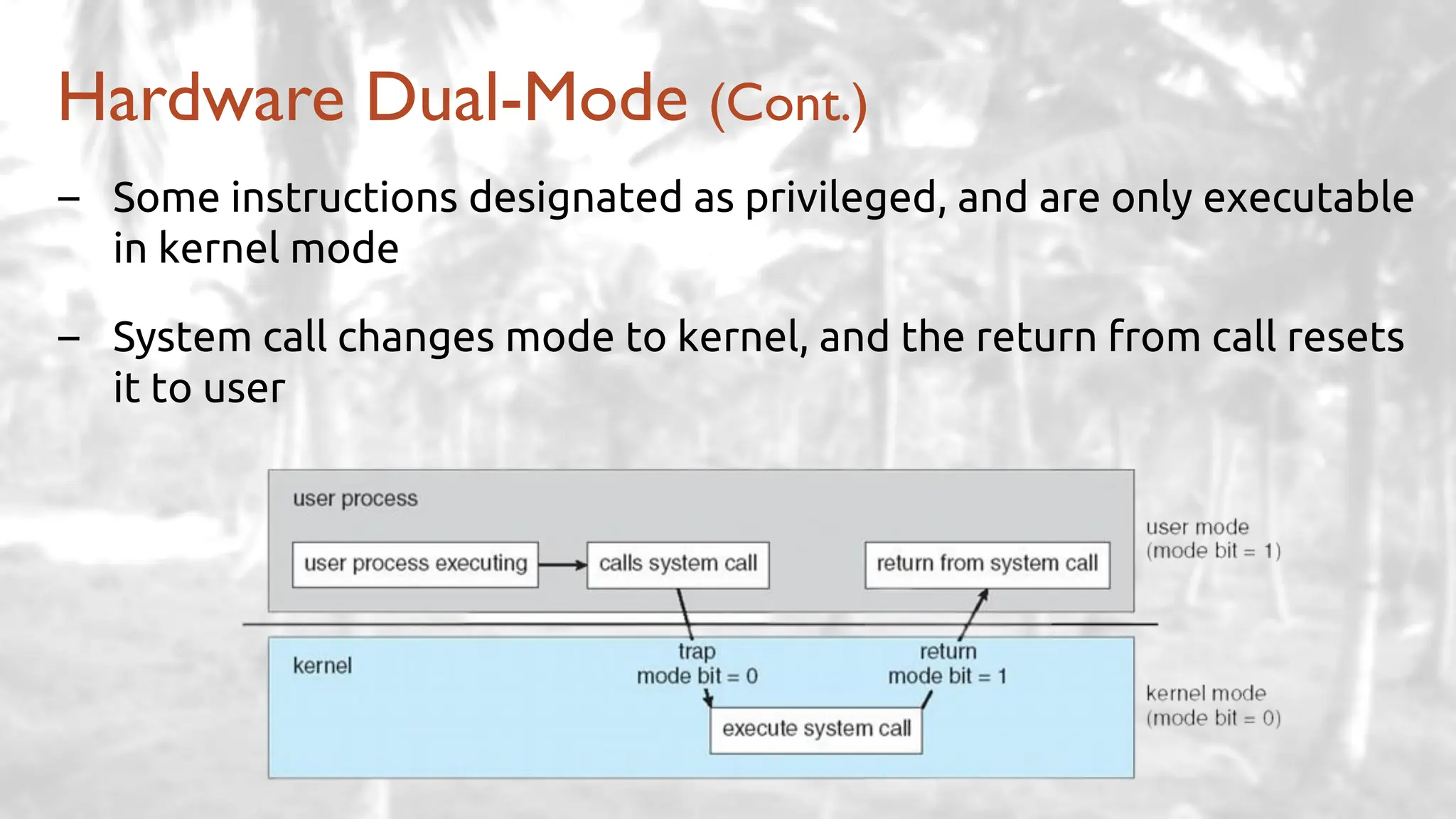 Hardware Dual-Mode (Cont.)

– Some instructions designated as privileged, and are only executable in kernel mode

– System call changes mode to kernel, and the return from call resets it to user

user process

user process executing

calls system call

return from system call

user mode
(mode bit = 1)

kernel

trap
mode bit = 0

return
mode bit = 1

execute system call

kernel mode
(mode bit = 0)